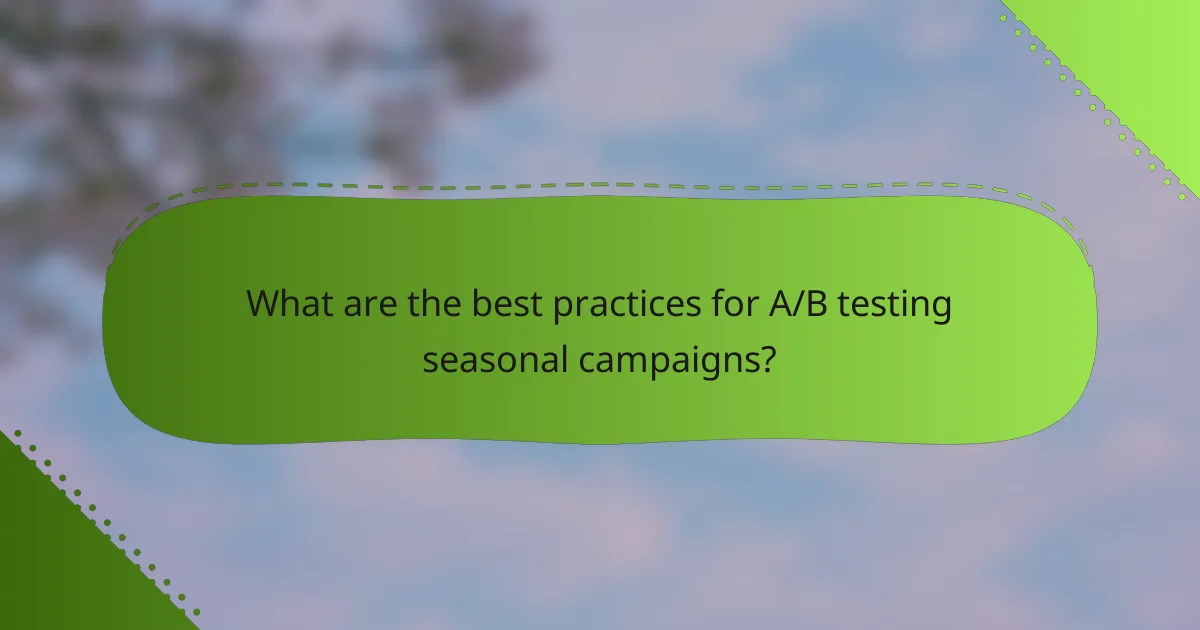 What are the best practices for A/B testing seasonal campaigns?